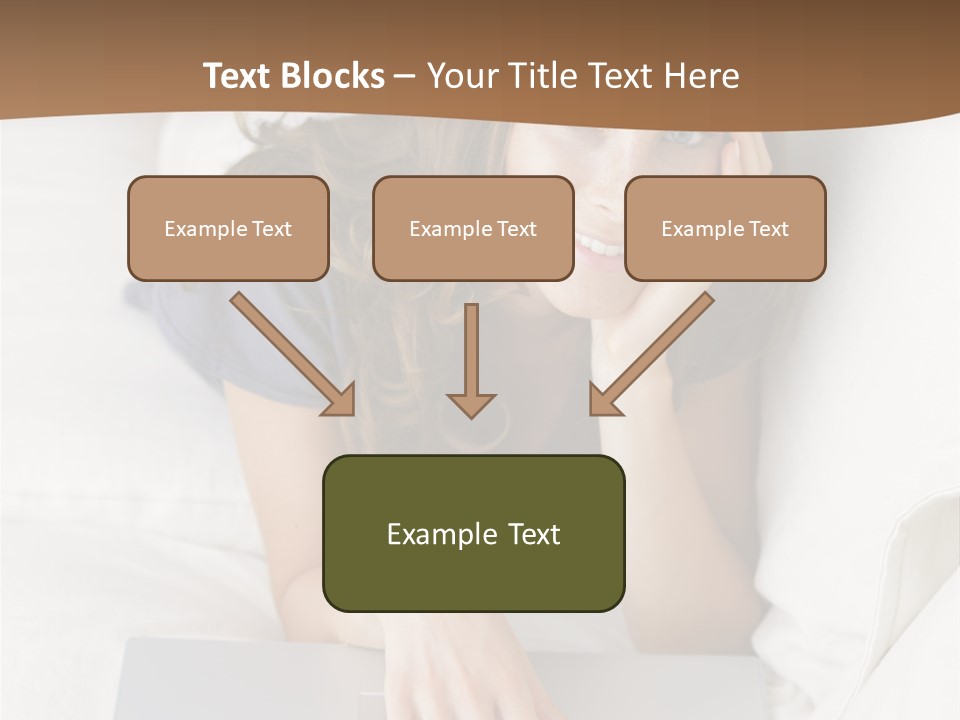 Text Blocks – Your Title Text Here

Example Text

Example Text

Example Text

Example Text